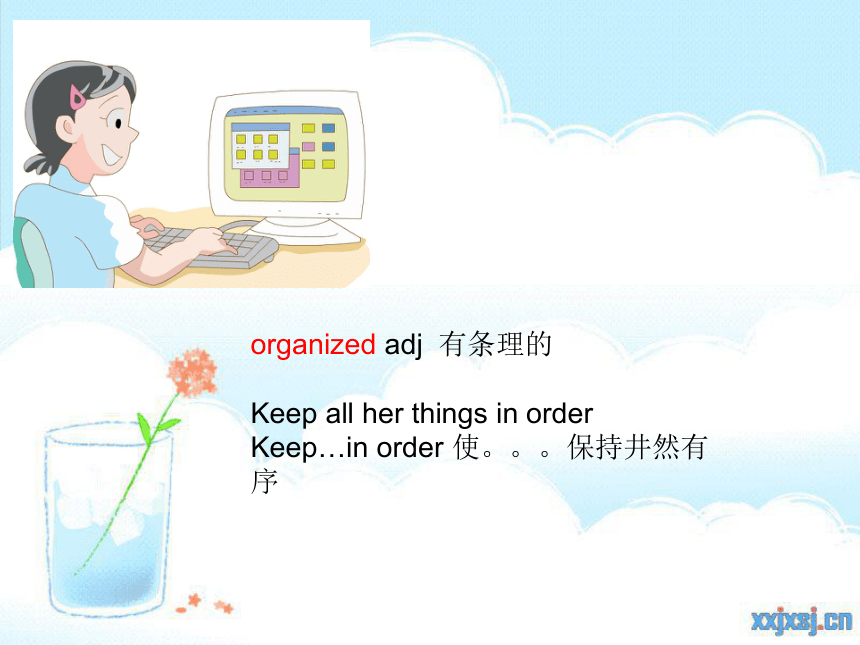 organized adj 有条理的

Keep all her things in order
Keep…in order 使。。。保持井然有序

xxjxsj.cn